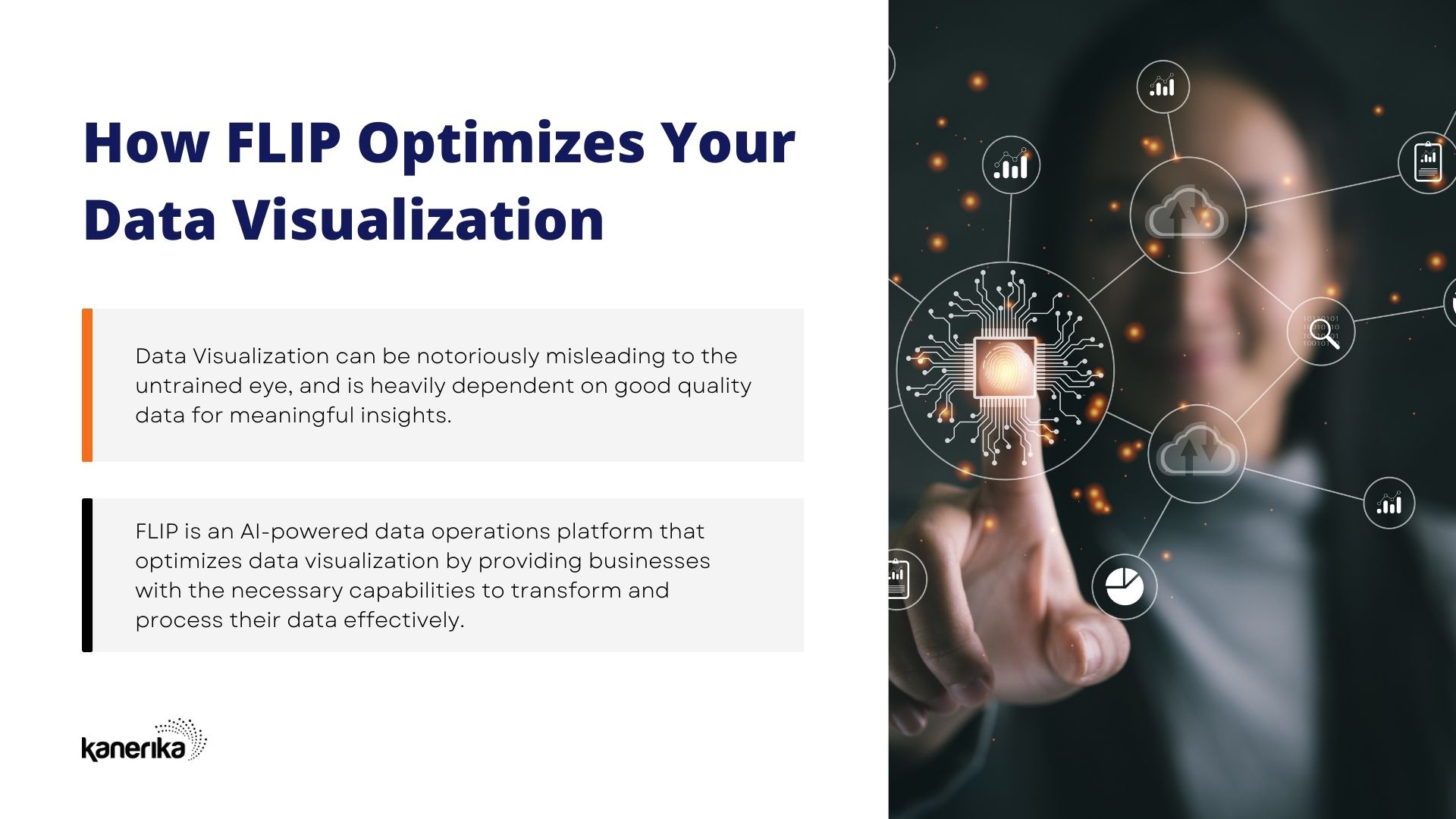 How FLIP Optimizes Your Data Visualization

Data Visualization can be notoriously misleading to the untrained eye, and is heavily dependent on good quality data for meaningful insights.

FLIP is an AI-powered data operations platform that optimizes data visualization by providing businesses with the necessary capabilities to transform and process their data effectively.

kanerika